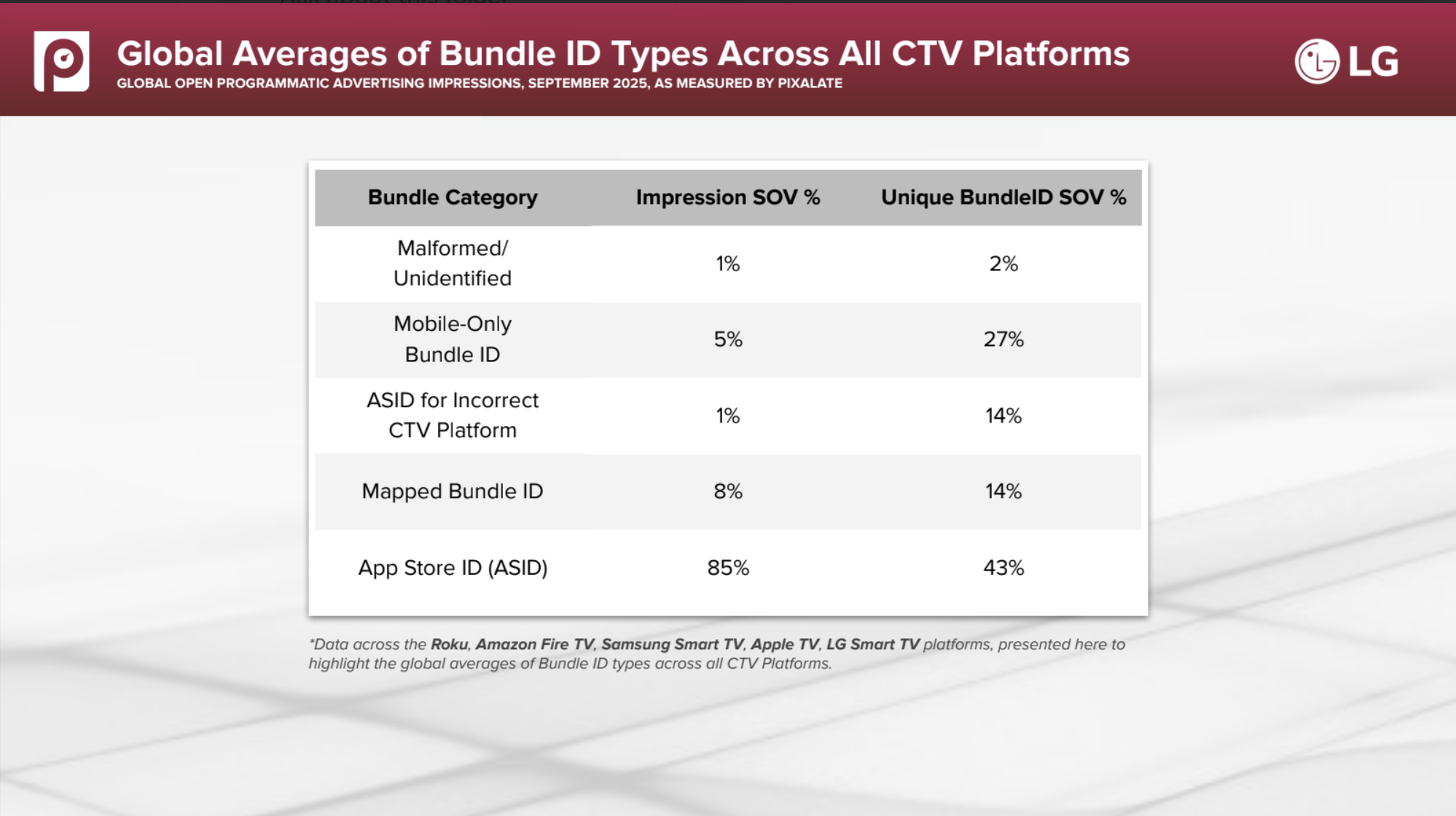 Global Averages of Bundle ID Types Across All CTV Platforms
GLOBAL OPEN PROGRAMMATIC ADVERTISING IMPRESSIONS, SEPTEMBER 2025, AS MEASURED BY PIXALATE

LG

| Bundle Category | Impression SOV % | Unique BundleID SOV % |
|---|---|---|
| Malformed/ Unidentified | 1% | 2% |
| Mobile-Only Bundle ID | 5% | 27% |
| ASID for Incorrect CTV Platform | 1% | 14% |
| Mapped Bundle ID | 8% | 14% |
| App Store ID (ASID) | 85% | 43% |

*Data across the Roku, Amazon Fire TV, Samsung Smart TV, Apple TV, LG Smart TV platforms, presented here to highlight the global averages of Bundle ID types across all CTV Platforms.